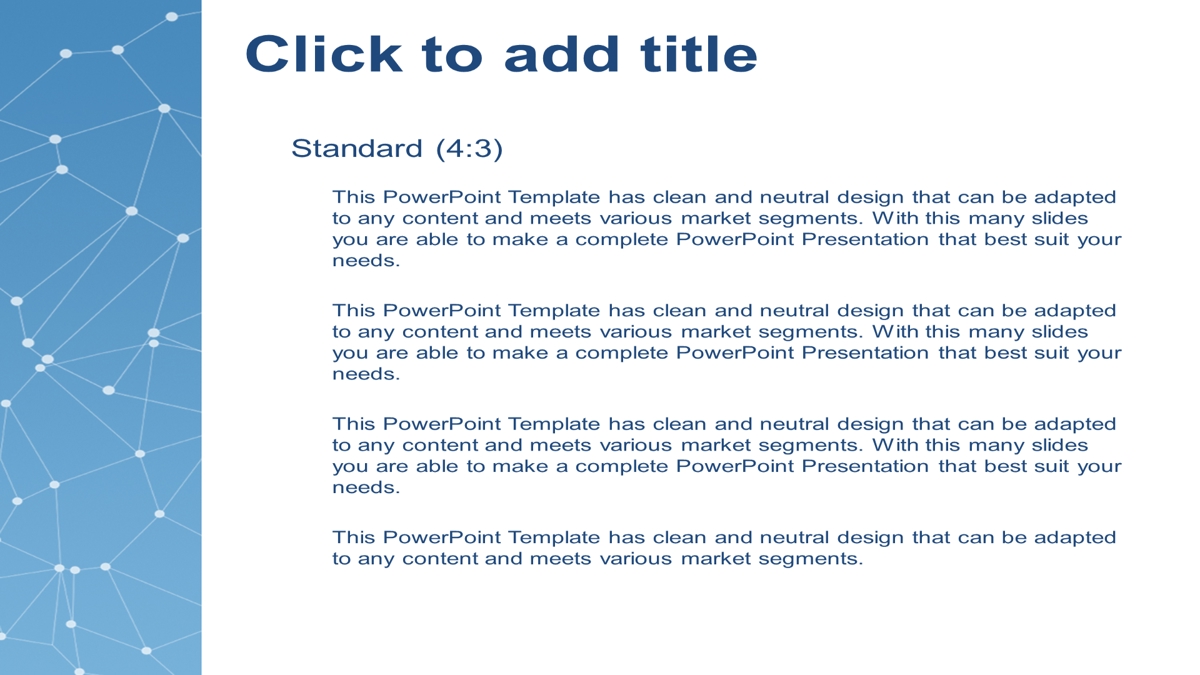 Click to add title

Standard (4:3)

This PowerPoint Template has clean and neutral design that can be adapted to any content and meets various market segments. With this many slides you are able to make a complete PowerPoint Presentation that best suit your needs.

This PowerPoint Template has clean and neutral design that can be adapted to any content and meets various market segments. With this many slides you are able to make a complete PowerPoint Presentation that best suit your needs.

This PowerPoint Template has clean and neutral design that can be adapted to any content and meets various market segments. With this many slides you are able to make a complete PowerPoint Presentation that best suit your needs.

This PowerPoint Template has clean and neutral design that can be adapted to any content and meets various market segments.